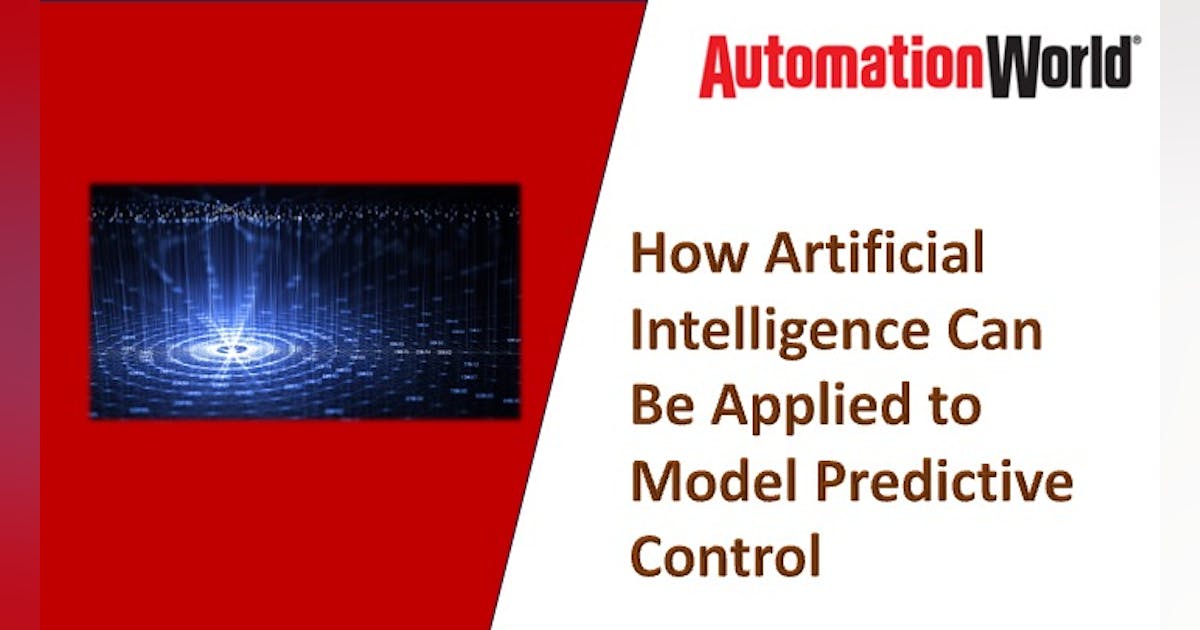 AutomationWorld®

How Artificial Intelligence Can Be Applied to Model Predictive Control